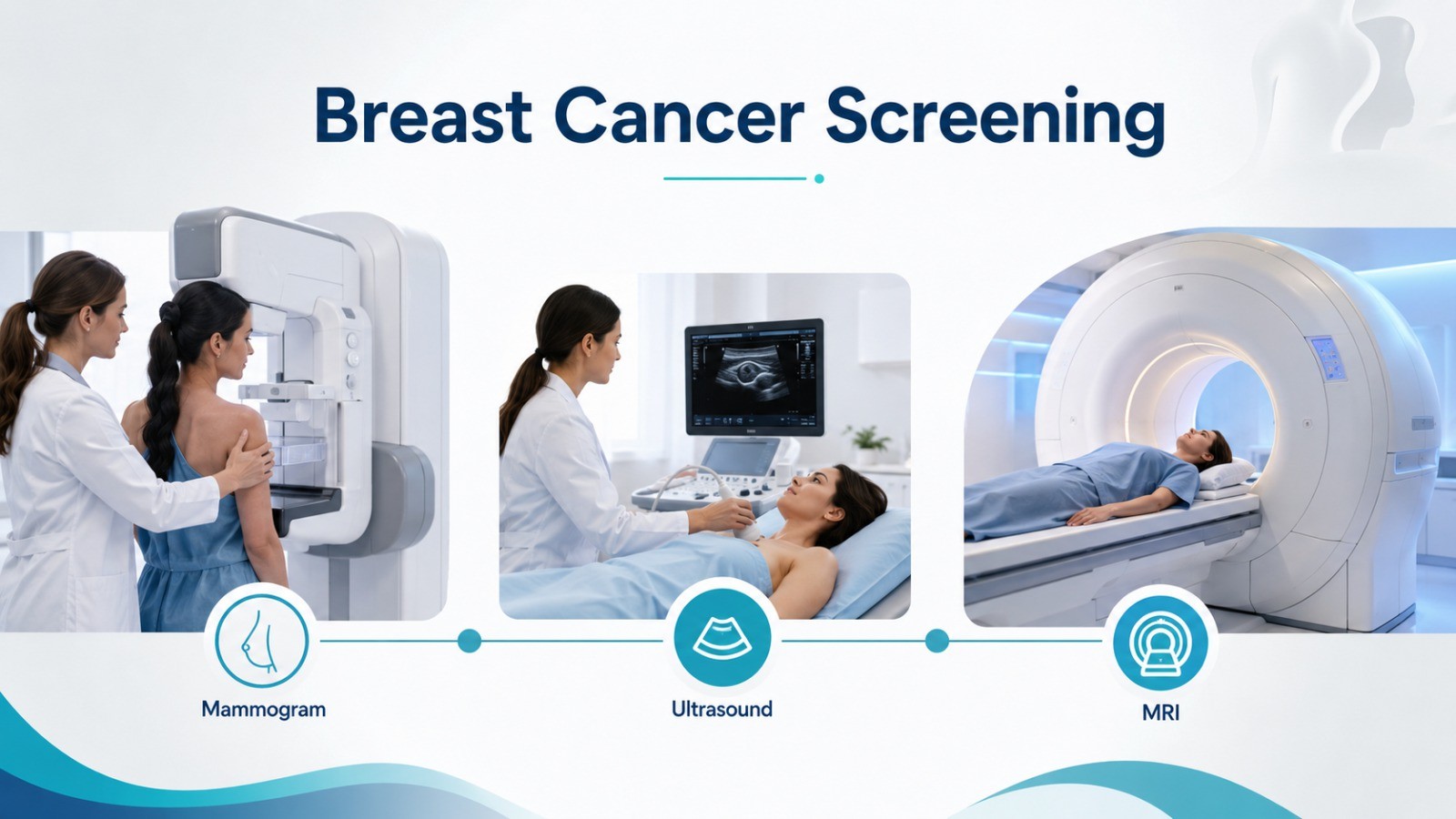 Breast Cancer Screening

Mammogram

Ultrasound

MRI